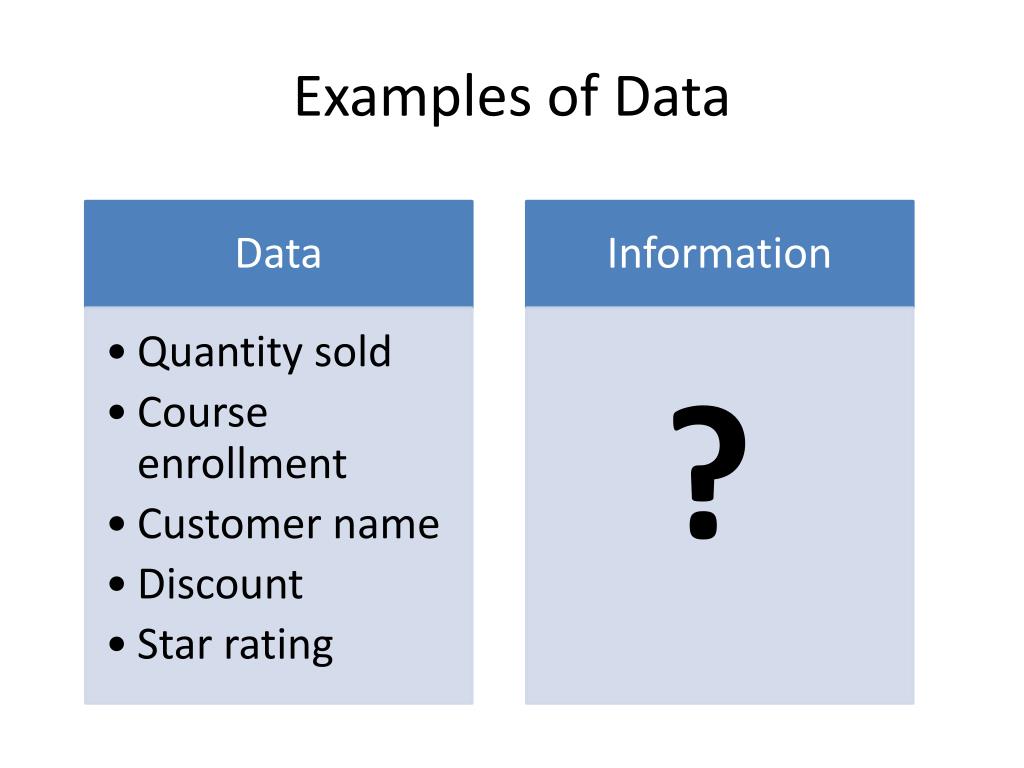 Examples of Data

Data

• Quantity sold
• Course enrollment
• Customer name
• Discount
• Star rating

Information

?